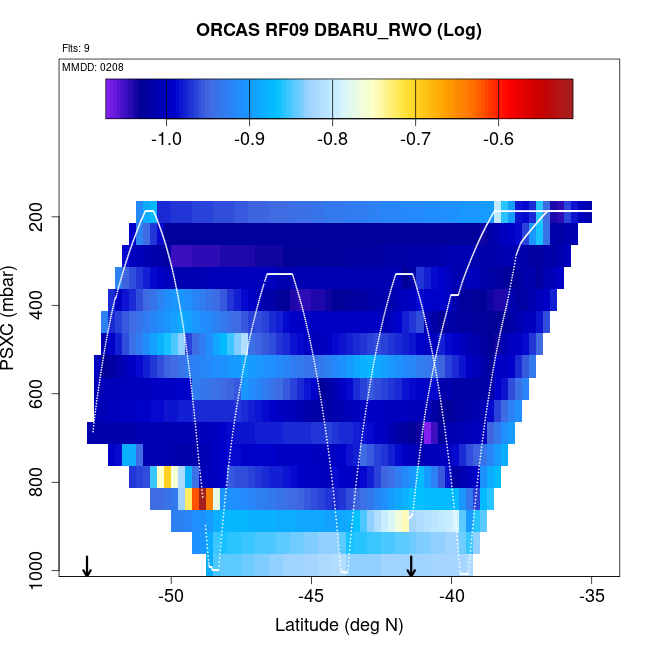 ORCAS RF09 DBARU_RWO (Log)

Flts: 9

MMDD: 0208

-1.0
-0.9
-0.8
-0.7
-0.6

PSXC (mbar)

200
400
600
800
1000

-50
-45
-40
-35

Latitude (deg N)